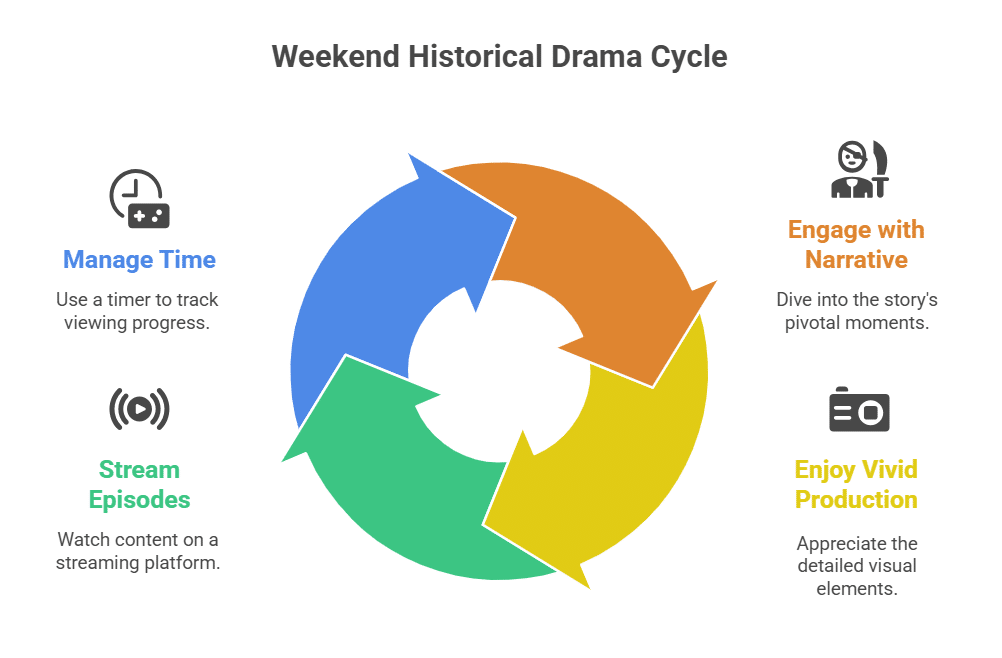 Weekend Historical Drama Cycle

Manage Time

Use a timer to track viewing progress.

Stream Episodes

Watch content on a streaming platform.

Engage with Narrative

Dive into the story's pivotal moments.

Enjoy Vivid Production

Appreciate the detailed visual elements.